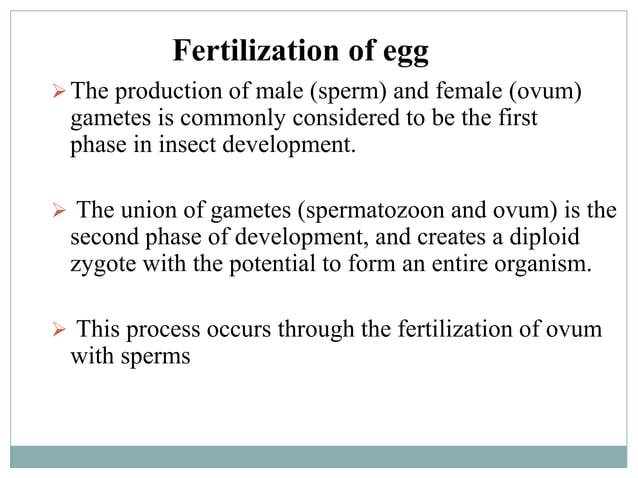 Fertilization of egg

➢ The production of male (sperm) and female (ovum) gametes is commonly considered to be the first phase in insect development.

➢ The union of gametes (spermatozoon and ovum) is the second phase of development, and creates a diploid zygote with the potential to form an entire organism.

➢ This process occurs through the fertilization of ovum with sperms